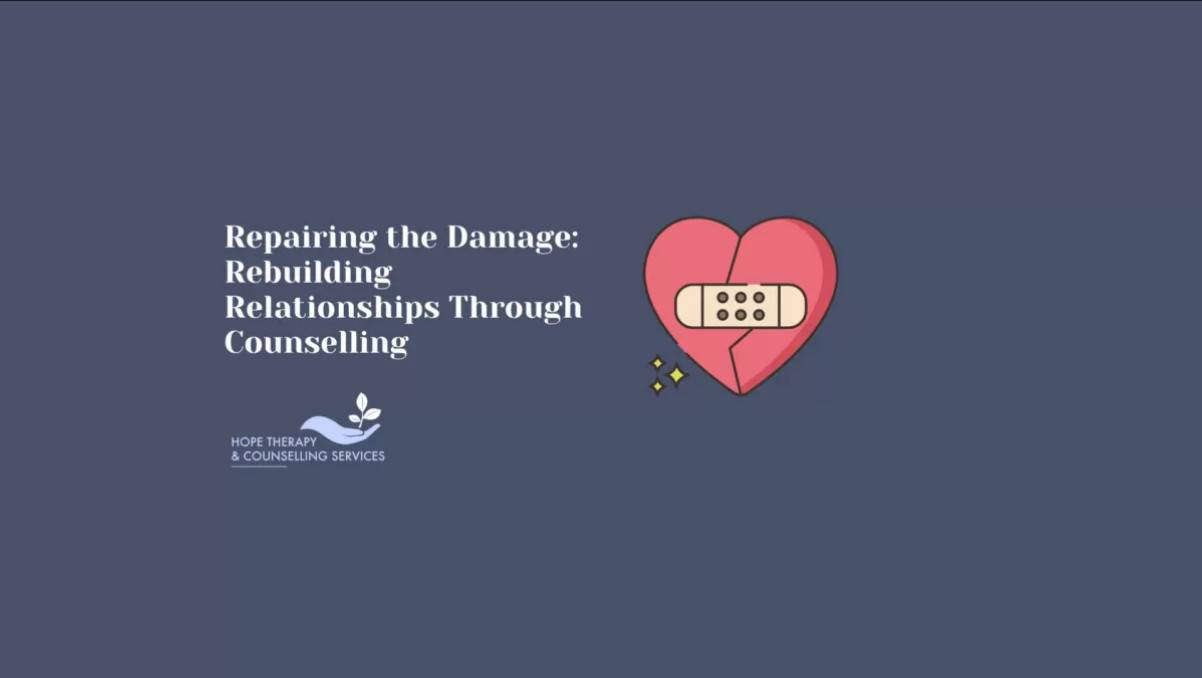 Repairing the Damage: Rebuilding Relationships Through Counselling

HOPE THERAPY
& COUNSELLING SERVICES